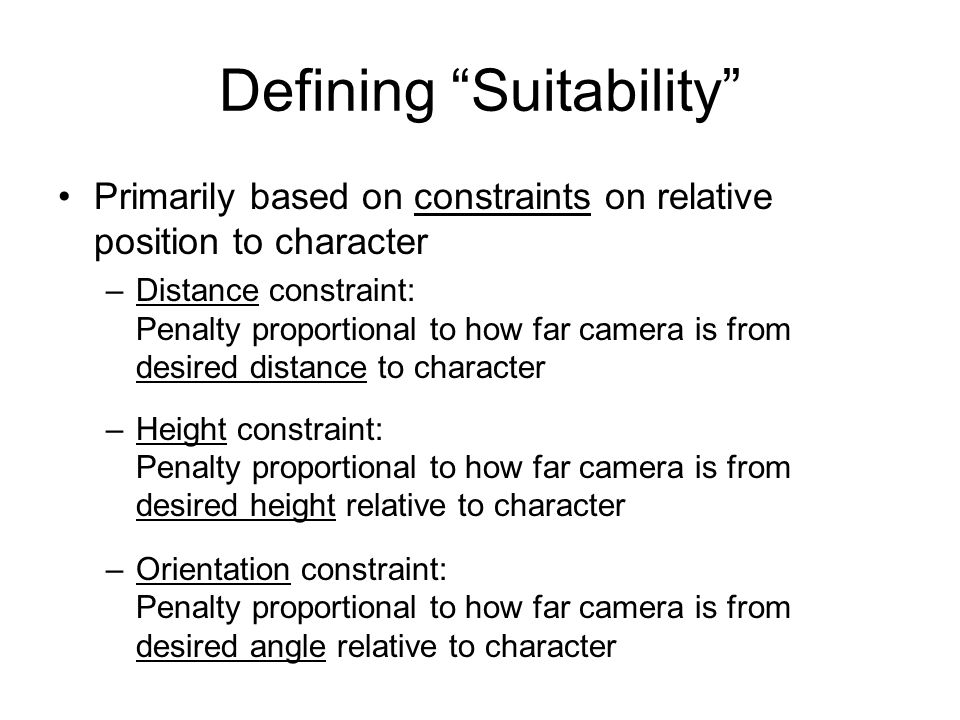 Defining “Suitability”

• Primarily based on constraints on relative position to character

– Distance constraint:
Penalty proportional to how far camera is from desired distance to character

– Height constraint:
Penalty proportional to how far camera is from desired height relative to character

– Orientation constraint:
Penalty proportional to how far camera is from desired angle relative to character